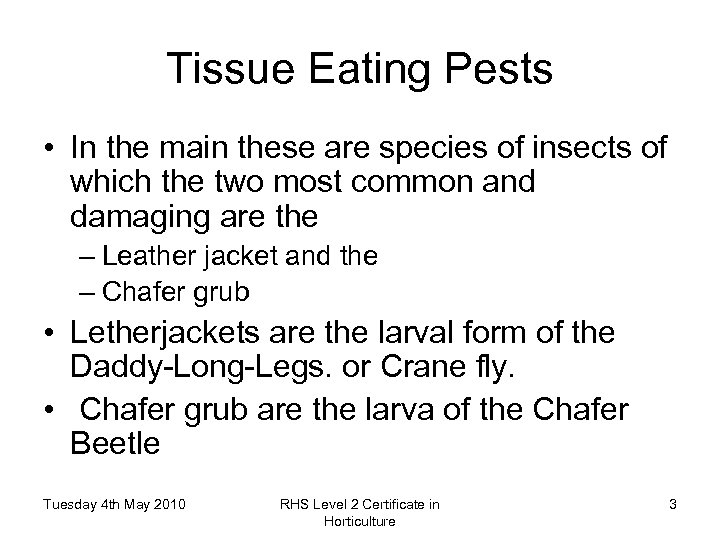 Tissue Eating Pests

• In the main these are species of insects of which the two most common and damaging are the
– Leather jacket and the
– Chafer grub
• Letherjackets are the larval form of the Daddy-Long-Legs. or Crane fly.
• Chafer grub are the larva of the Chafer Beetle

Tuesday 4th May 2010

RHS Level 2 Certificate in Horticulture

3